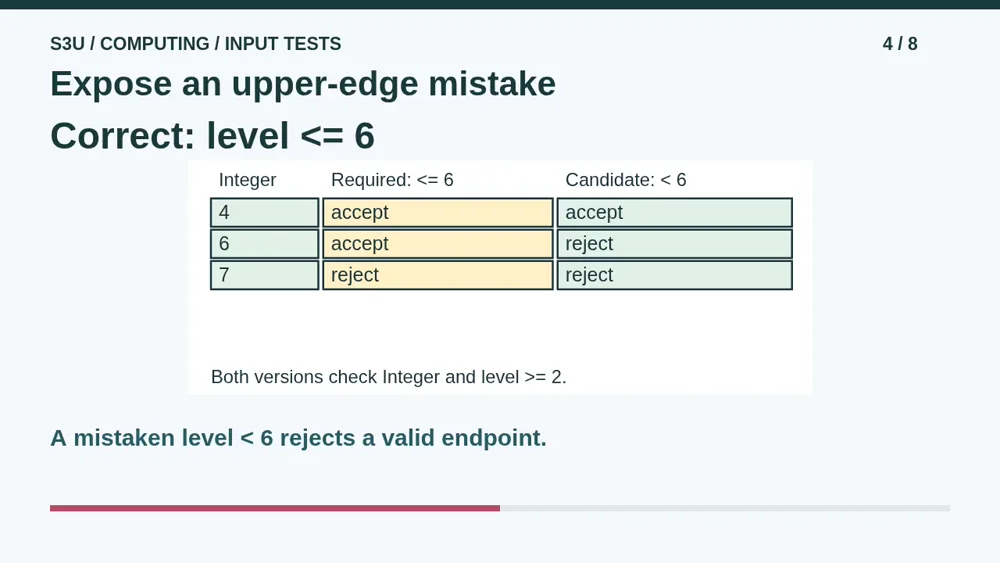 S3U / COMPUTING / INPUT TESTS

4 / 8

Expose an upper-edge mistake

Correct: level <= 6

| Integer | Required: <= 6 | Candidate: < 6 |
|---|---|---|
| 4 | accept | accept |
| 6 | accept | reject |
| 7 | reject | reject |

Both versions check Integer and level >= 2.

A mistaken level < 6 rejects a valid endpoint.